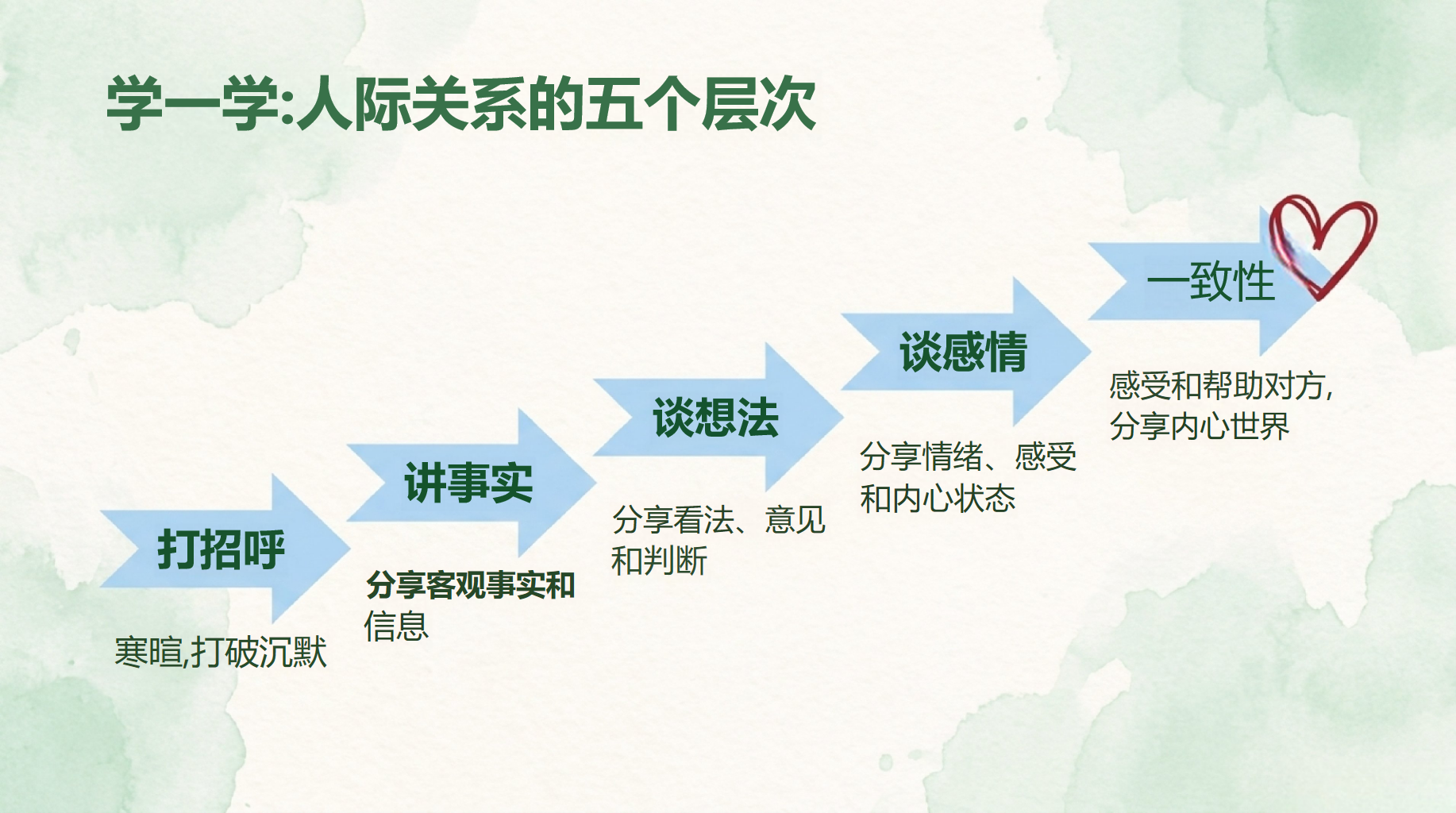 学一学:人际关系的五个层次

打招呼

寒暄,打破沉默

讲事实

分享客观事实和信息

谈想法

分享看法、意见和判断

谈感情

分享情绪、感受和内心状态

一致性

感受和帮助对方,分享内心世界